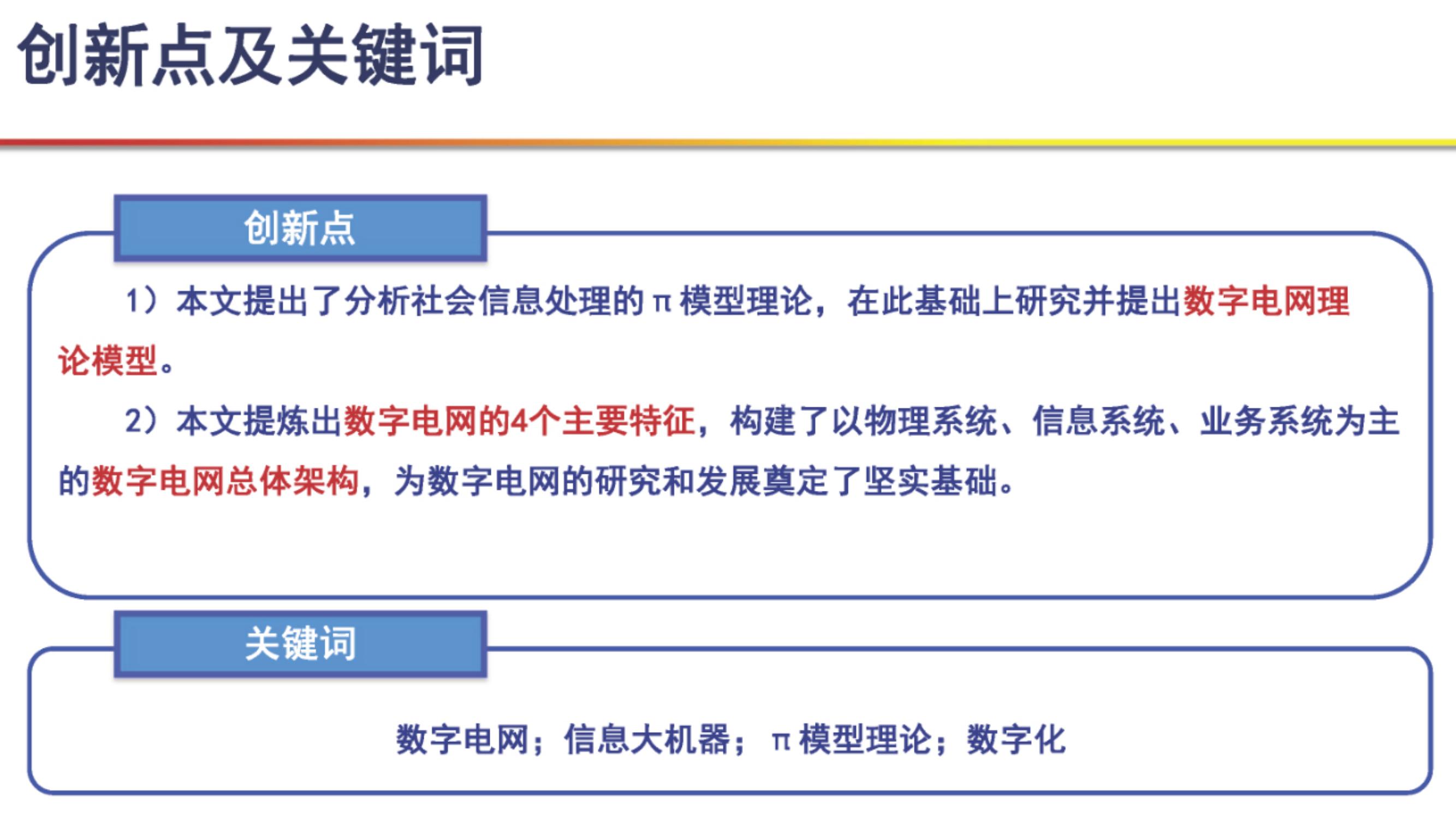 创新点及关键词

创新点

1）本文提出了分析社会信息处理的π模型理论，在此基础上研究并提出数字电网理论模型。

2）本文提炼出数字电网的4个主要特征，构建了以物理系统、信息系统、业务系统为主的数字电网总体架构，为数字电网的研究和发展奠定了坚实基础。

关键词

数字电网；信息大机器；π模型理论；数字化